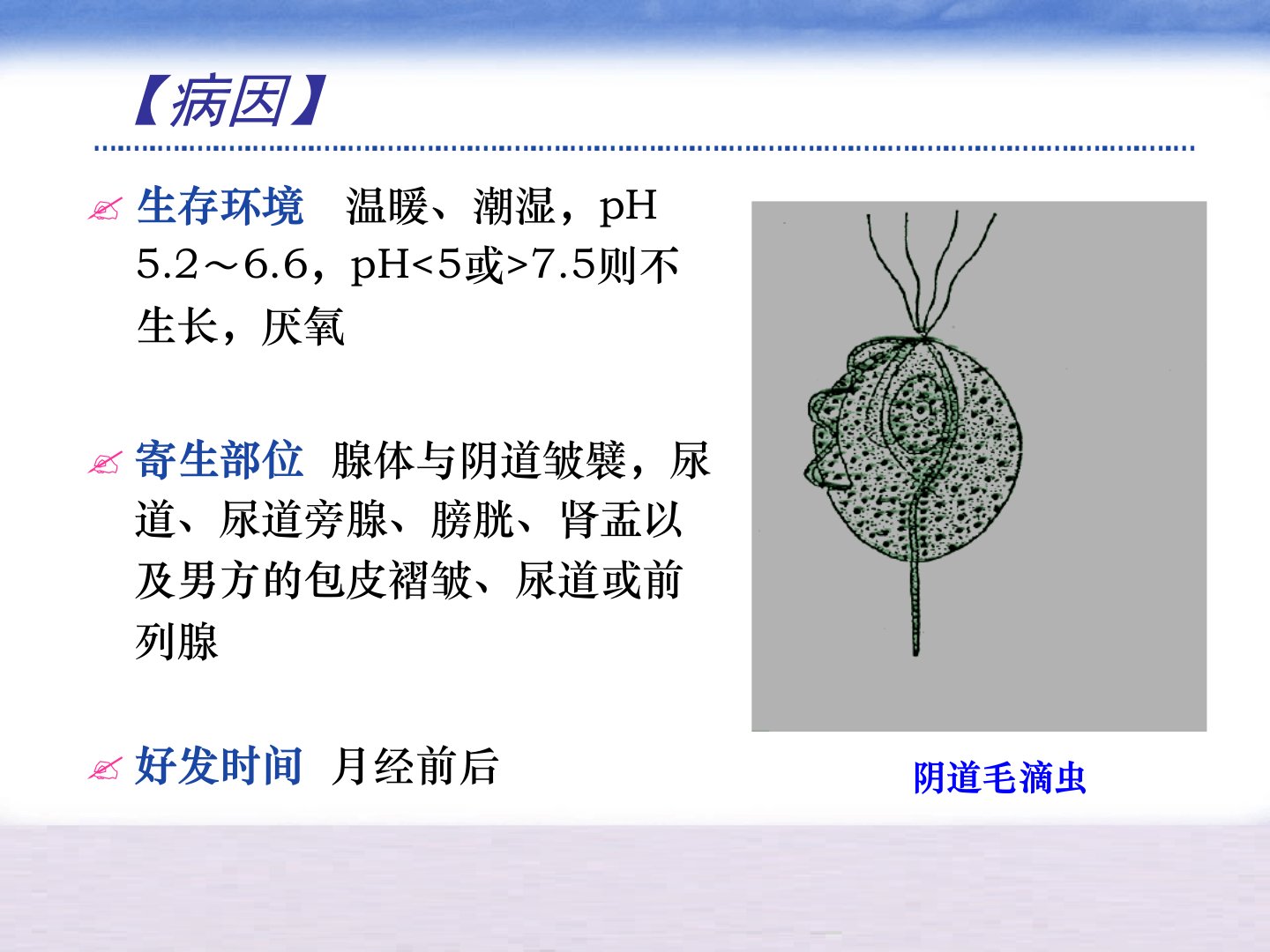 【病因】

生存环境　温暖、潮湿，pH 5.2～6.6，pH<5或>7.5则不生长，厌氧

寄生部位　腺体与阴道皱襞，尿道、尿道旁腺、膀胱、肾盂以及男方的包皮褶皱、尿道或前列腺

好发时间　月经前后

阴道毛滴虫